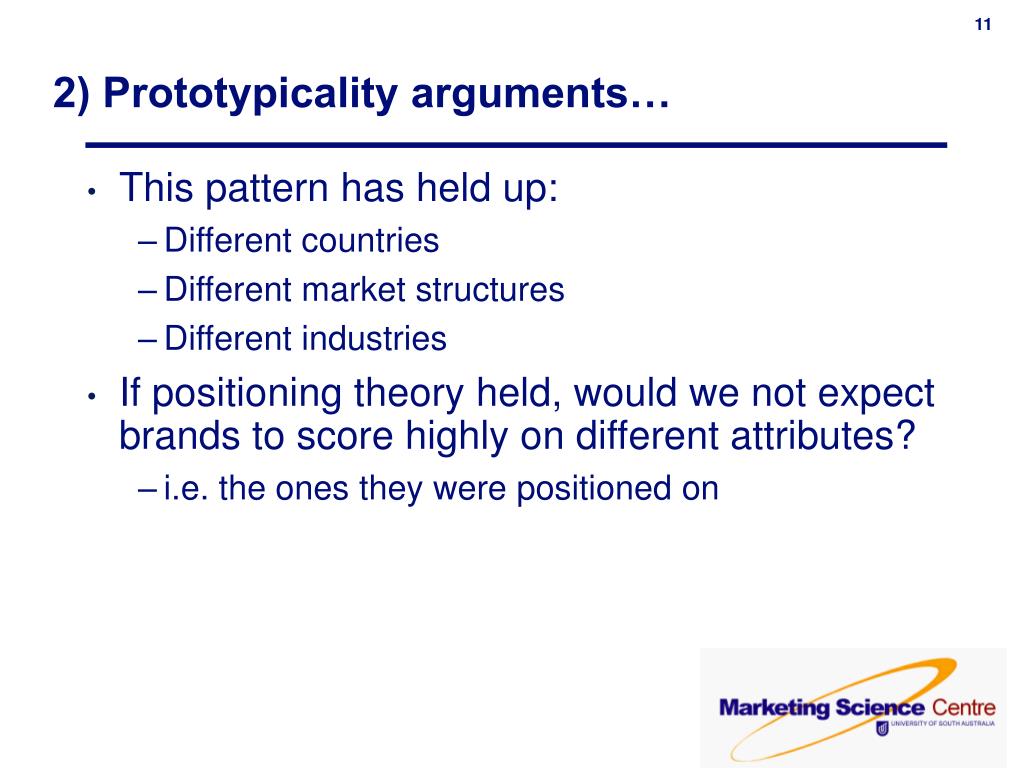 11

2) Prototypicality arguments…

• This pattern has held up:
– Different countries
– Different market structures
– Different industries

• If positioning theory held, would we not expect brands to score highly on different attributes?
– i.e. the ones they were positioned on

Marketing Science Centre
UNIVERSITY OF SOUTH AUSTRALIA